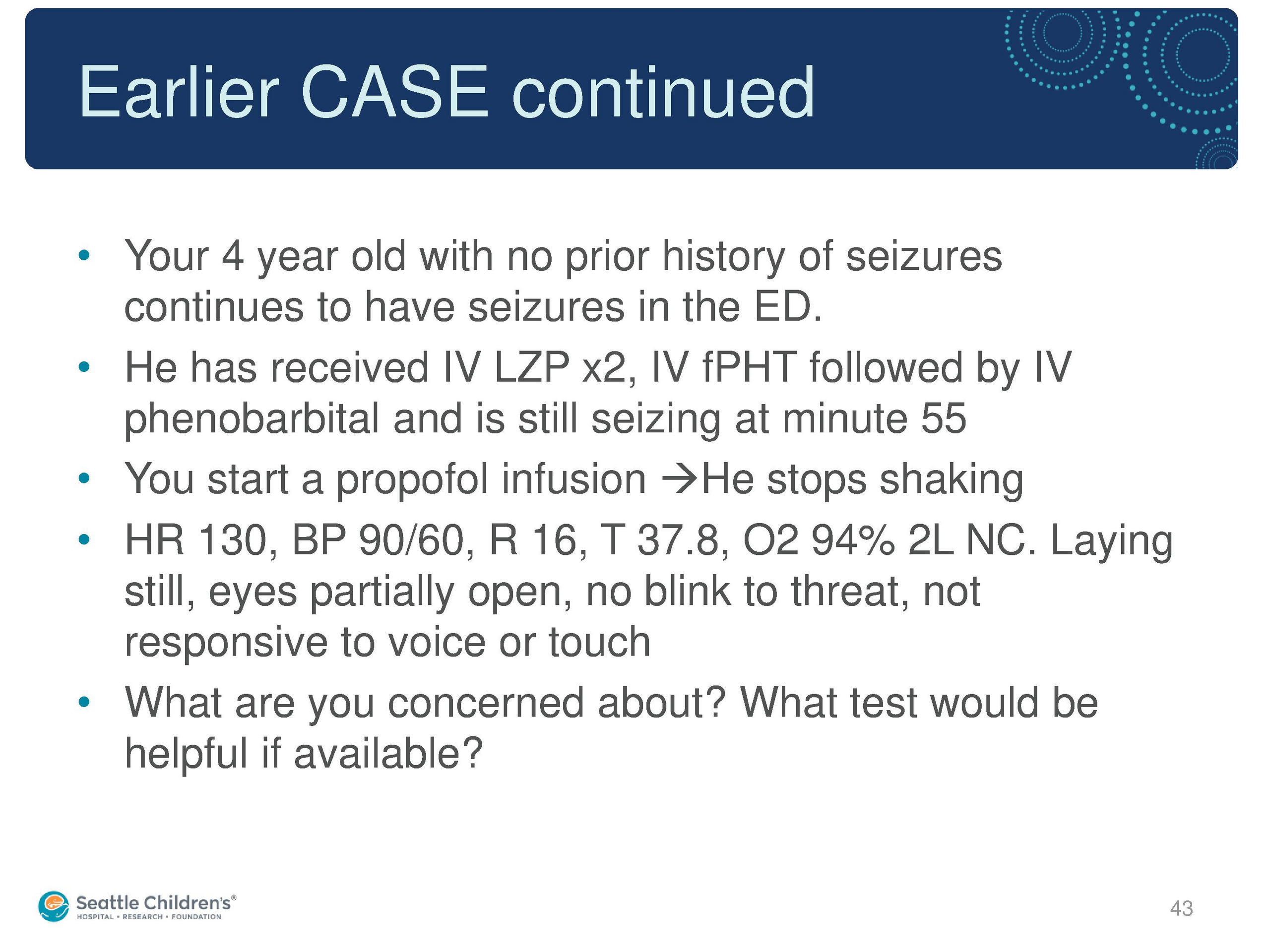 Earlier CASE continued

• Your 4 year old with no prior history of seizures continues to have seizures in the ED.
• He has received IV LZP x2, IV fPHT followed by IV phenobarbital and is still seizing at minute 55
• You start a propofol infusion →He stops shaking
• HR 130, BP 90/60, R 16, T 37.8, O2 94% 2L NC. Laying still, eyes partially open, no blink to threat, not responsive to voice or touch
• What are you concerned about? What test would be helpful if available?

Seattle Children's®
HOSPITAL • RESEARCH • FOUNDATION

43